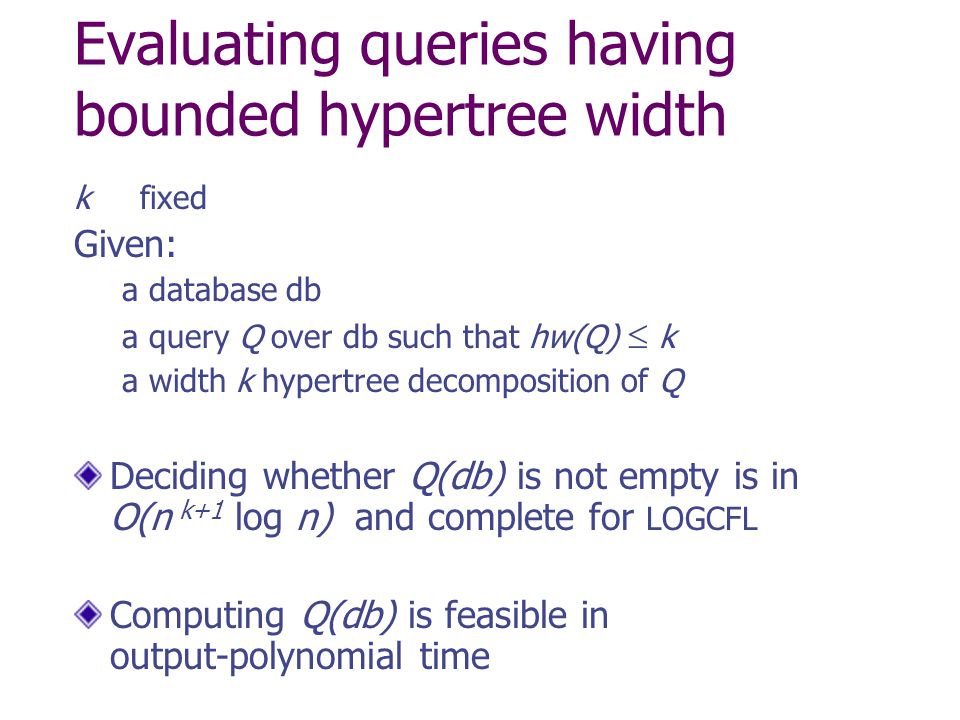 Evaluating queries having bounded hypertree width

$k$ fixed

Given:

a database db

a query $Q$ over db such that $hw(Q) \leq k$

a width $k$ hypertree decomposition of $Q$

Deciding whether $Q(db)$ is not empty is in $O(n^{k+1} \log n)$ and complete for LOGCFL

Computing $Q(db)$ is feasible in output-polynomial time